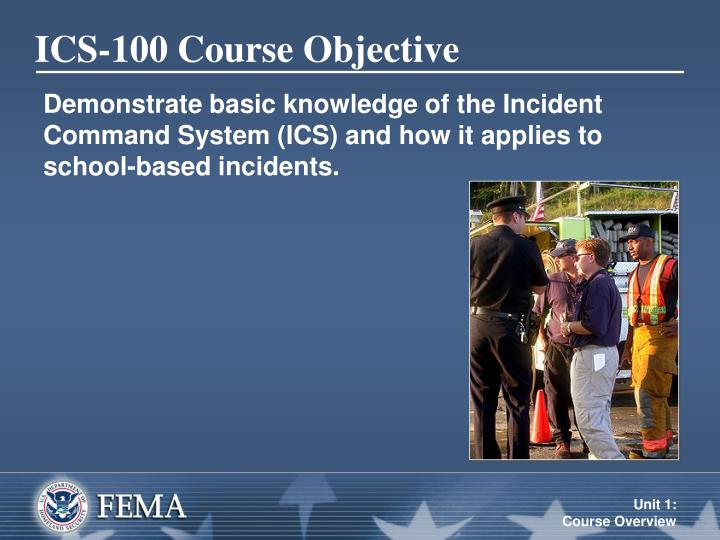 ICS-100 Course Objective

Demonstrate basic knowledge of the Incident Command System (ICS) and how it applies to school-based incidents.

U.S. DEPARTMENT OF HOMELAND SECURITY

FEMA

Unit 1:
Course Overview